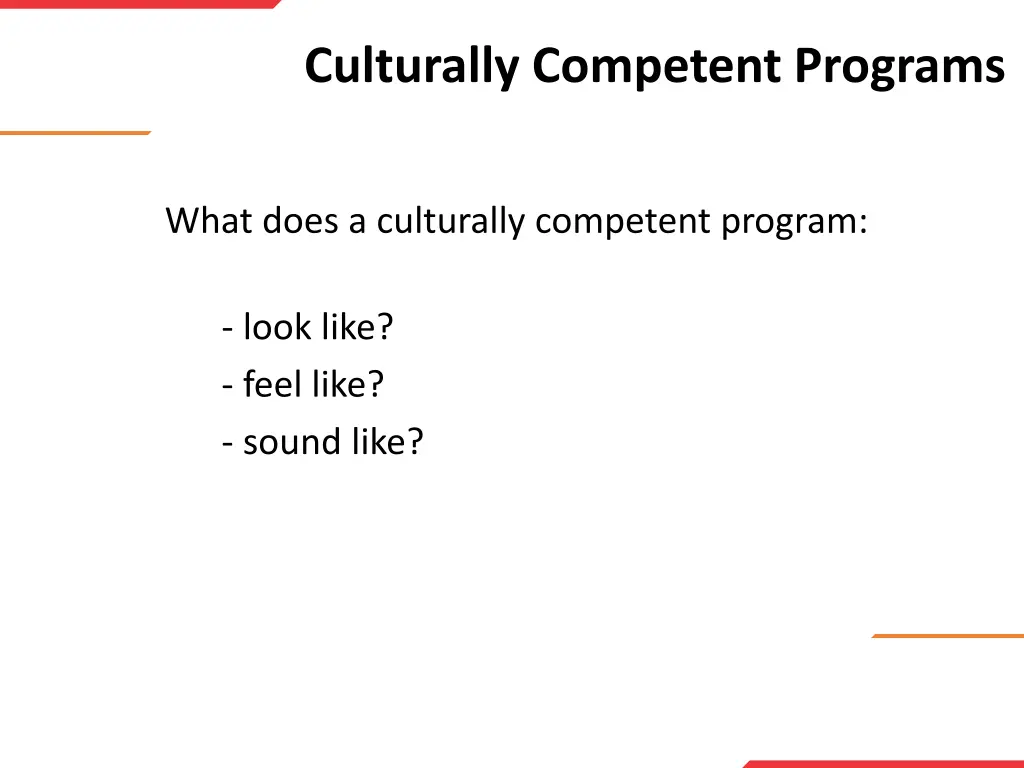 Culturally Competent Programs

What does a culturally competent program:

- look like?
- feel like?
- sound like?